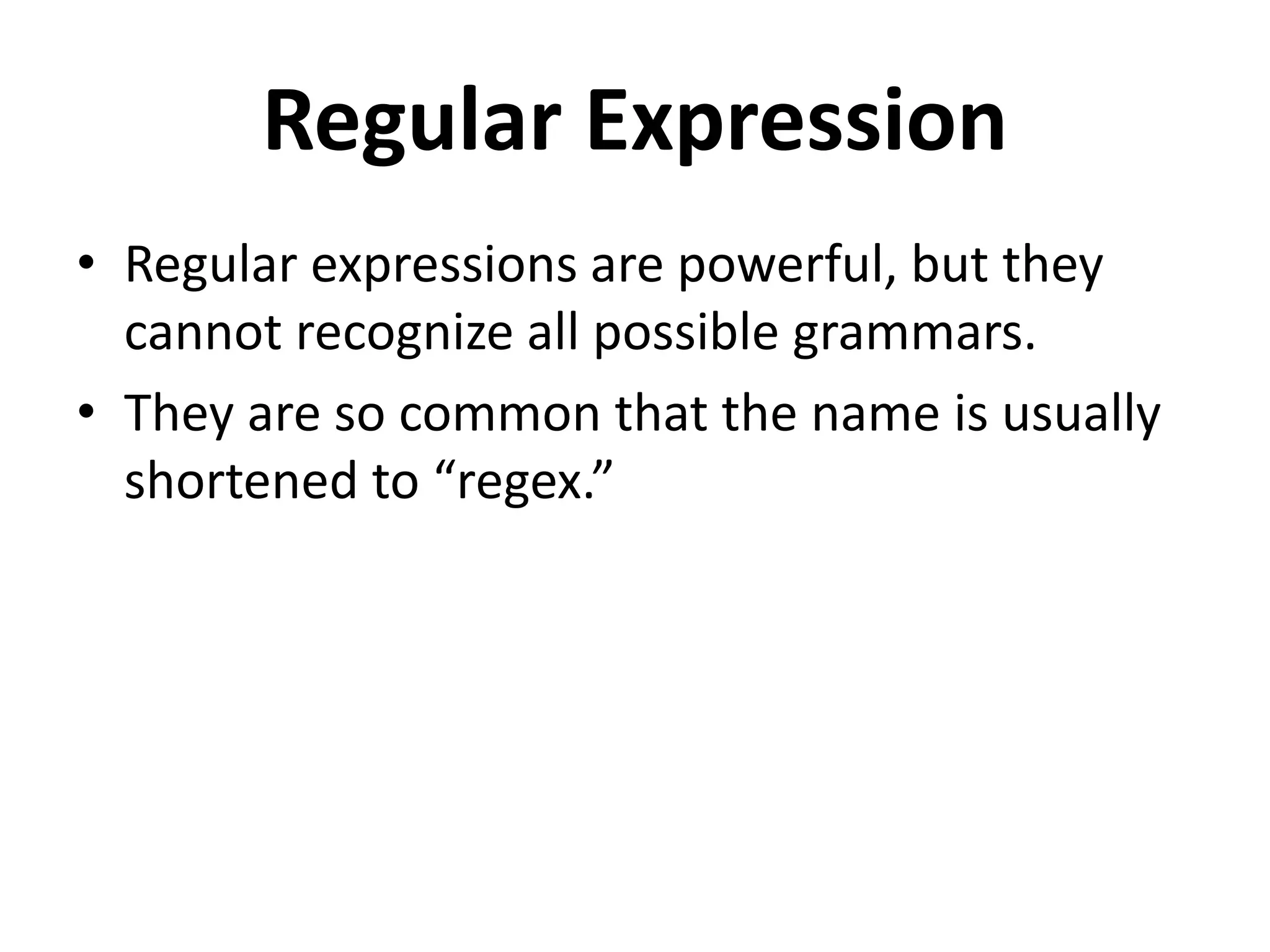 Regular Expression

• Regular expressions are powerful, but they cannot recognize all possible grammars.
• They are so common that the name is usually shortened to “regex.”